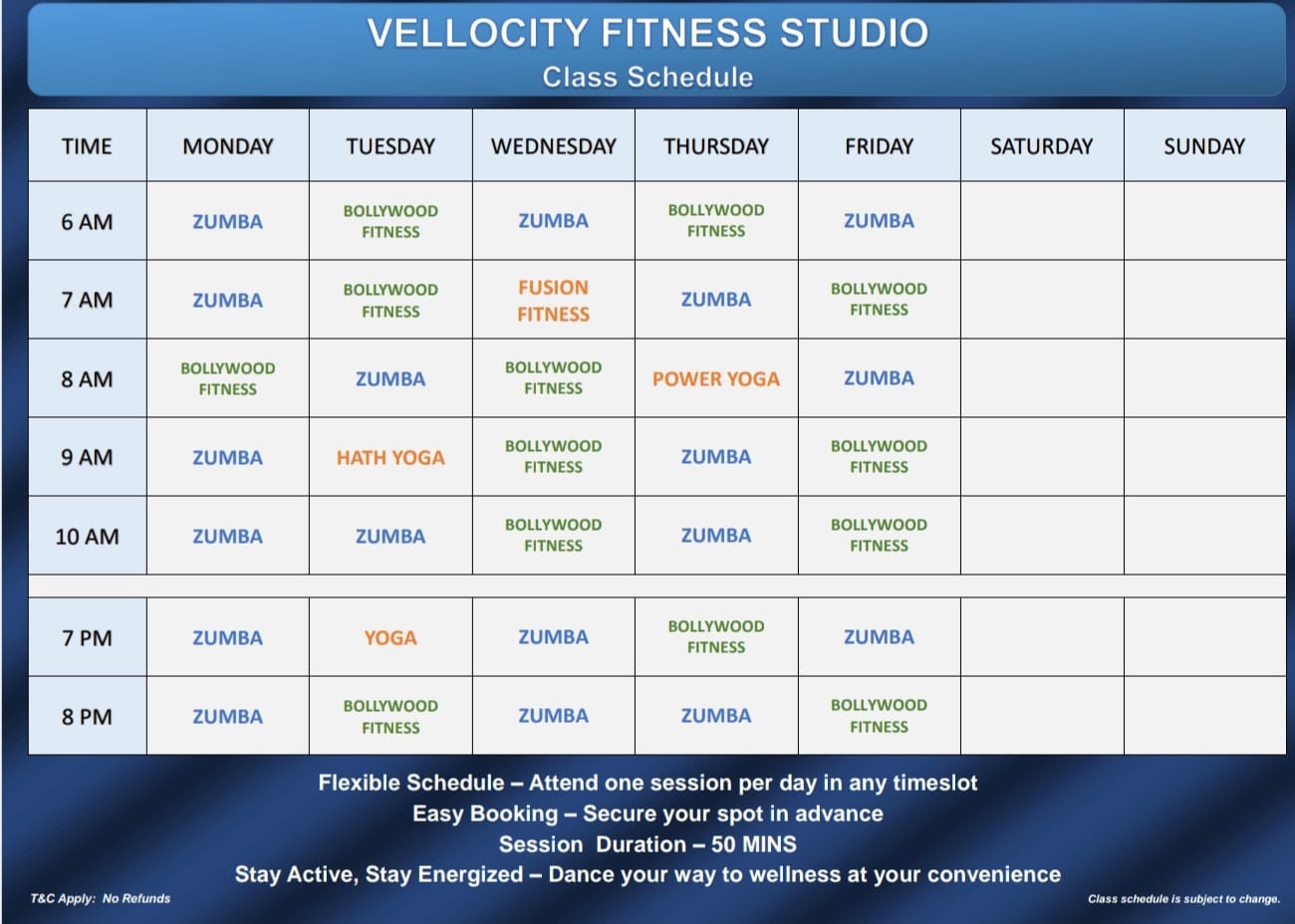 VELLOCITY FITNESS STUDIO
Class Schedule

| TIME | MONDAY | TUESDAY | WEDNESDAY | THURSDAY | FRIDAY | SATURDAY | SUNDAY |
|---|---|---|---|---|---|---|---|
| 6 AM | ZUMBA | BOLLYWOOD FITNESS | ZUMBA | BOLLYWOOD FITNESS | ZUMBA | | |
| 7 AM | ZUMBA | BOLLYWOOD FITNESS | FUSION FITNESS | ZUMBA | BOLLYWOOD FITNESS | | |
| 8 AM | BOLLYWOOD FITNESS | ZUMBA | BOLLYWOOD FITNESS | POWER YOGA | ZUMBA | | |
| 9 AM | ZUMBA | HATH YOGA | BOLLYWOOD FITNESS | ZUMBA | BOLLYWOOD FITNESS | | |
| 10 AM | ZUMBA | ZUMBA | BOLLYWOOD FITNESS | ZUMBA | BOLLYWOOD FITNESS | | |
| | | | | | | | |
| 7 PM | ZUMBA | YOGA | ZUMBA | BOLLYWOOD FITNESS | ZUMBA | | |
| 8 PM | ZUMBA | BOLLYWOOD FITNESS | ZUMBA | ZUMBA | BOLLYWOOD FITNESS | | |

Flexible Schedule – Attend one session per day in any timeslot
Easy Booking – Secure your spot in advance
Session Duration – 50 MINS
Stay Active, Stay Energized – Dance your way to wellness at your convenience

T&C Apply: No Refunds

Class schedule is subject to change.